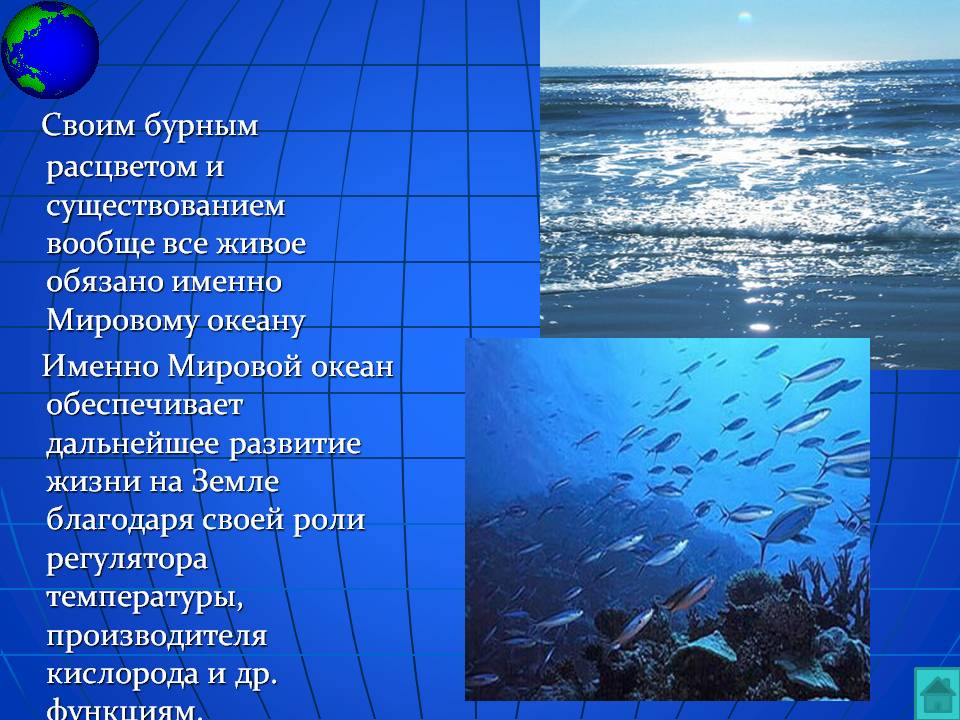 Своим бурным расцветом и существованием вообще все живое обязано именно Мировому океану

Именно Мировой океан обеспечивает дальнейшее развитие жизни на Земле благодаря своей роли регулятора температуры, производителя кислорода и др. функциям.